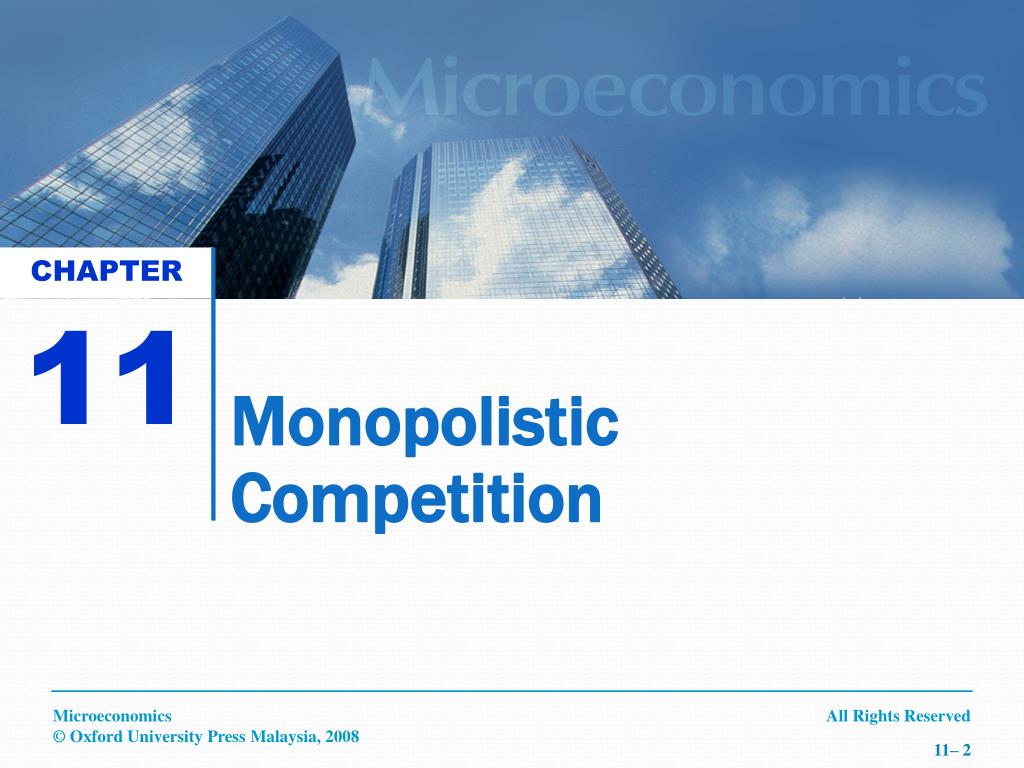 Microeconomics

CHAPTER

11

Monopolistic Competition

Microeconomics
© Oxford University Press Malaysia, 2008

All Rights Reserved

11– 2